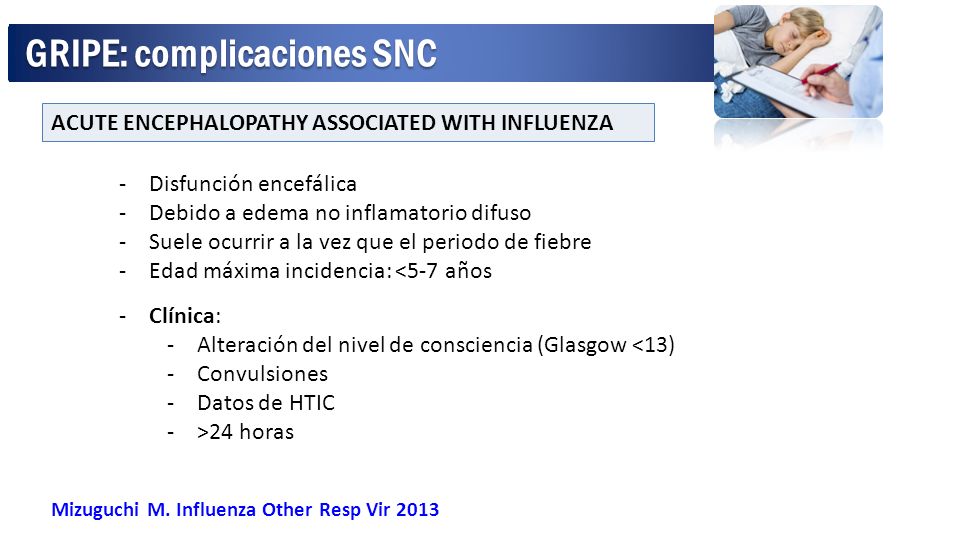 GRIPE: complicaciones SNC

ACUTE ENCEPHALOPATHY ASSOCIATED WITH INFLUENZA

- Disfunción encefálica
- Debido a edema no inflamatorio difuso
- Suele ocurrir a la vez que el periodo de fiebre
- Edad máxima incidencia: <5-7 años

- Clínica:
  - Alteración del nivel de consciencia (Glasgow <13)
  - Convulsiones
  - Datos de HTIC
  - >24 horas

Mizuguchi M. Influenza Other Resp Vir 2013